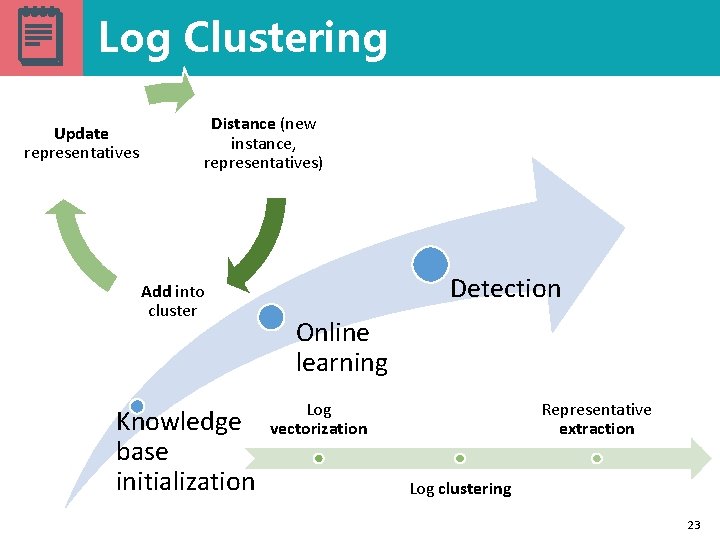 Log Clustering

Update representatives

Distance (new instance, representatives)

Add into cluster

Detection

Online learning

Knowledge base initialization

Log vectorization

Representative extraction

Log clustering

23